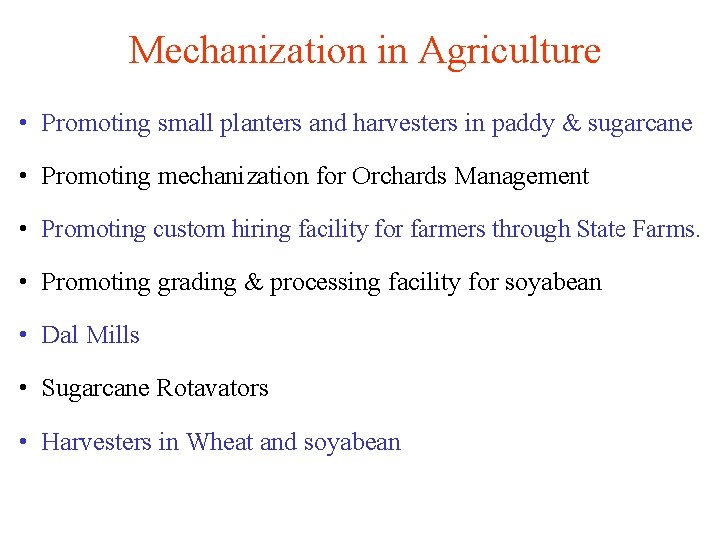 Mechanization in Agriculture

• Promoting small planters and harvesters in paddy & sugarcane

• Promoting mechanization for Orchards Management

• Promoting custom hiring facility for farmers through State Farms.

• Promoting grading & processing facility for soyabean

• Dal Mills

• Sugarcane Rotavators

• Harvesters in Wheat and soyabean